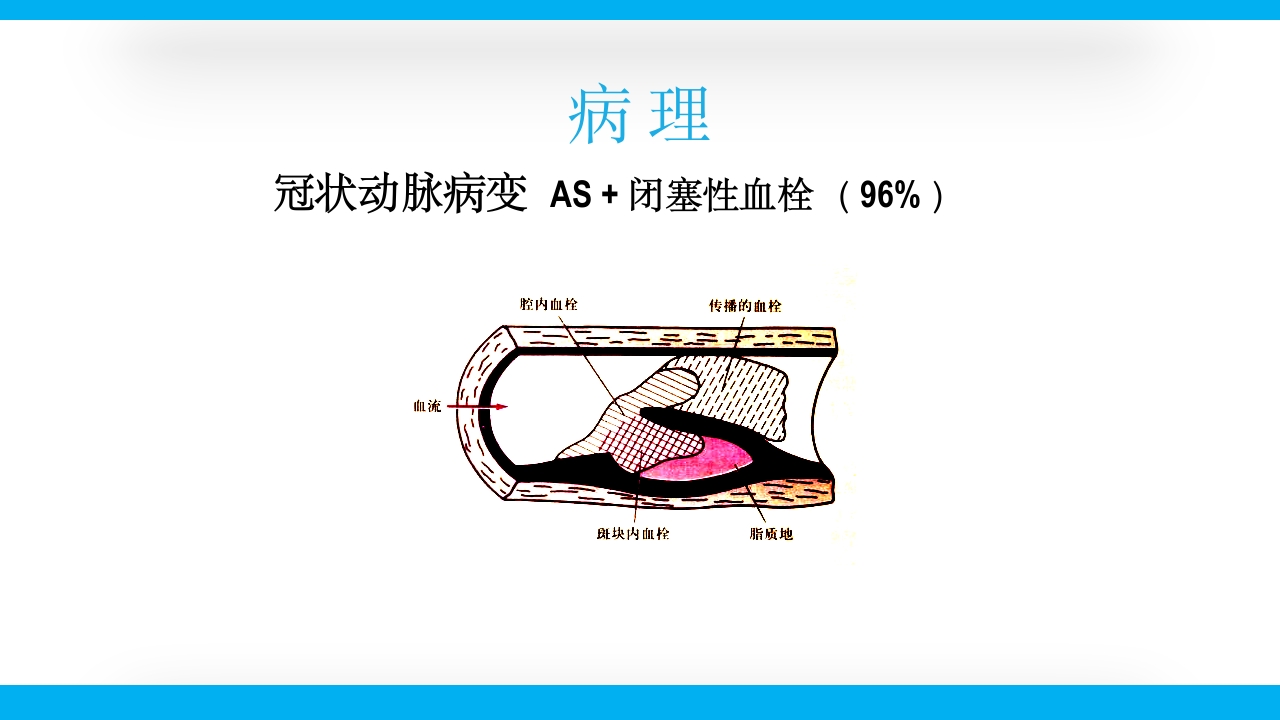 病理

冠状动脉病变 AS + 闭塞性血栓 （96%）

腔内血栓

传播的血栓

血流

斑块内血栓

脂质地